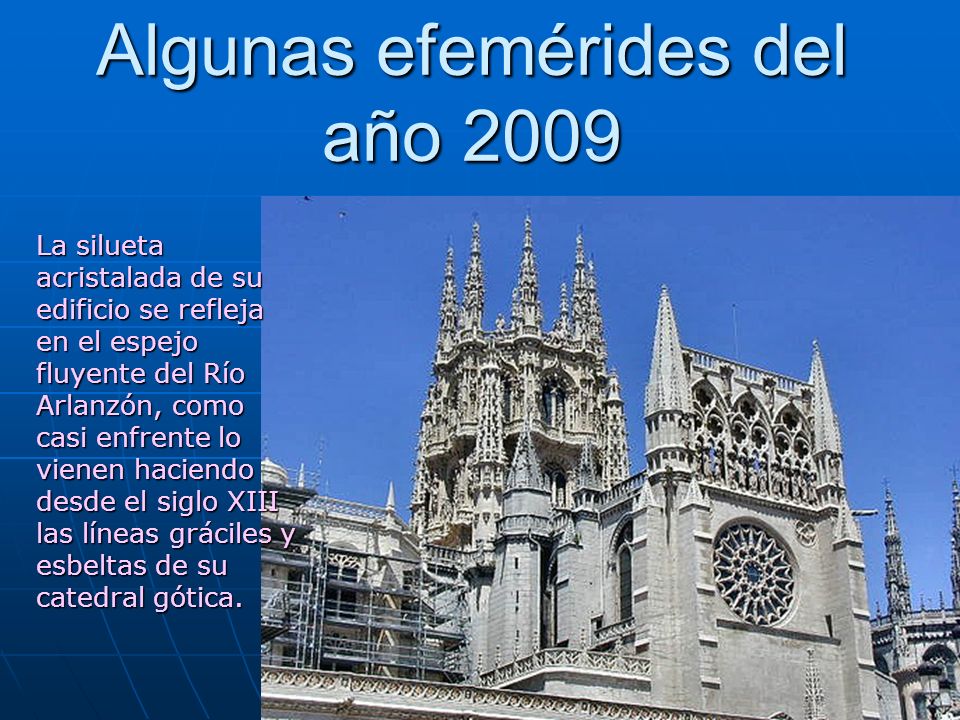 Algunas efemérides del año 2009

La silueta acristalada de su edificio se refleja en el espejo fluyente del Río Arlanzón, como casi enfrente lo vienen haciendo desde el siglo XIII las líneas gráciles y esbeltas de su catedral gótica.